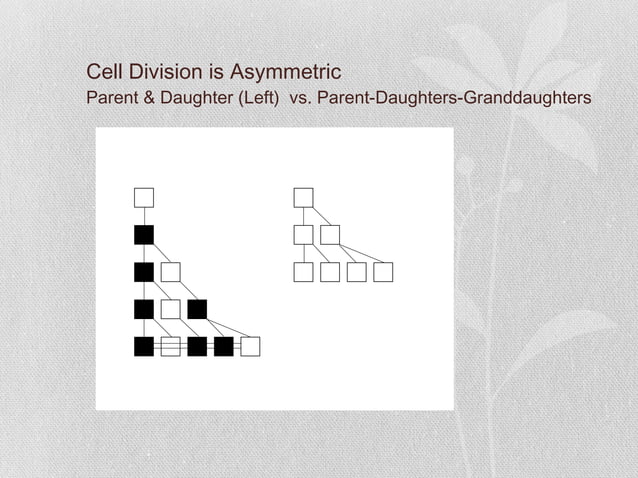 Cell Division is Asymmetric
Parent & Daughter (Left) vs. Parent-Daughters-Granddaughters